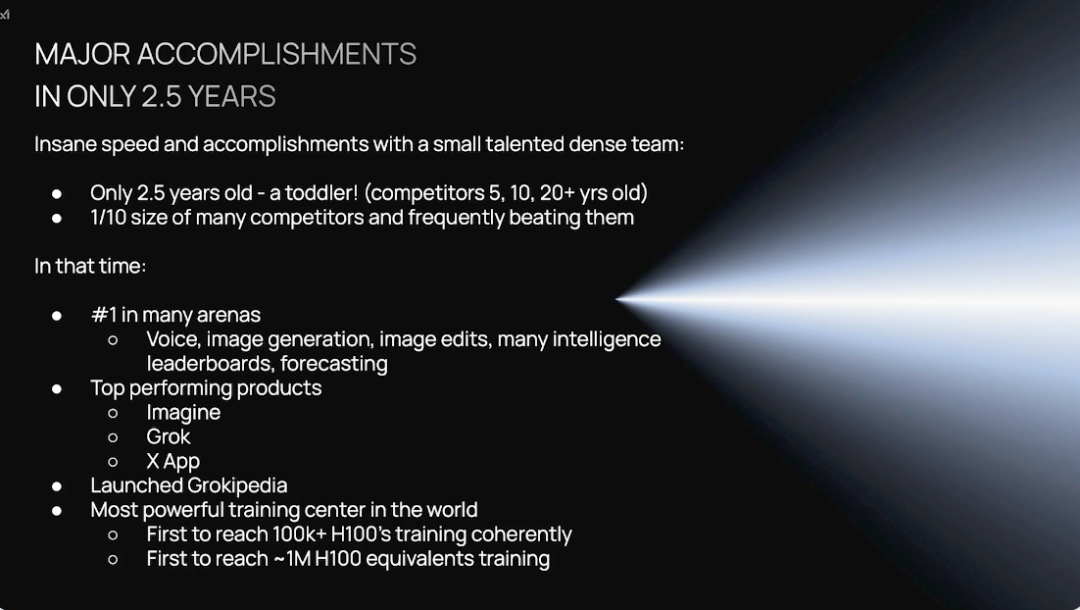 MAJOR ACCOMPLISHMENTS
IN ONLY 2.5 YEARS

Insane speed and accomplishments with a small talented dense team:

• Only 2.5 years old - a toddler! (competitors 5, 10, 20+ yrs old)
• 1/10 size of many competitors and frequently beating them

In that time:

• #1 in many arenas
○ Voice, image generation, image edits, many intelligence leaderboards, forecasting
• Top performing products
○ Imagine
○ Grok
○ X App
• Launched Grokipedia
• Most powerful training center in the world
○ First to reach 100k+ H100's training coherently
○ First to reach ~1M H100 equivalents training